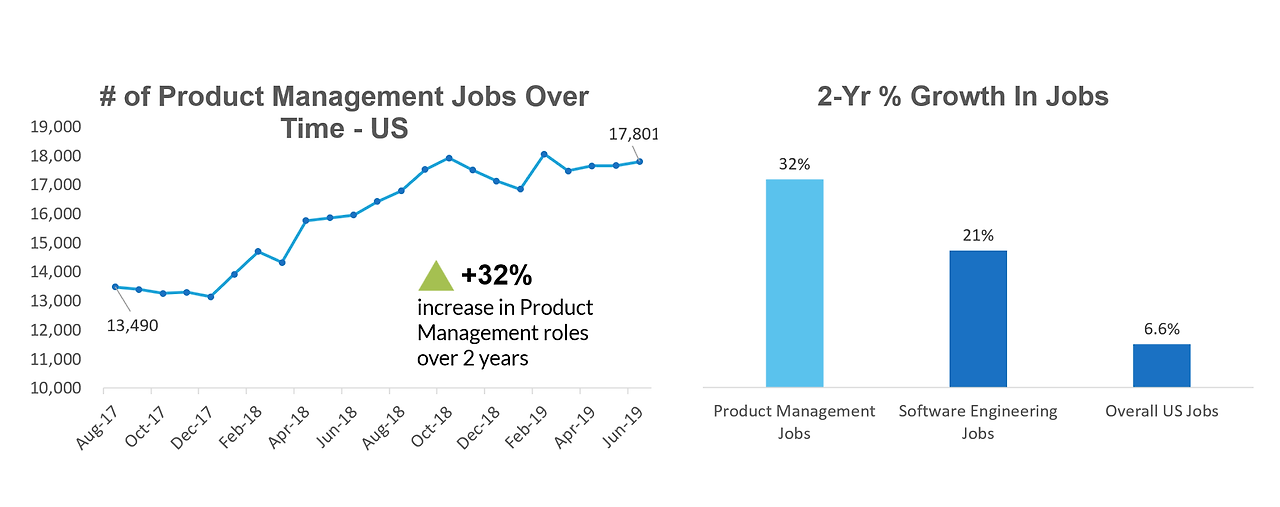 # of Product Management Jobs Over Time - US

19,000
18,000
17,000
16,000
15,000
14,000
13,000
12,000
11,000
10,000

17,801
13,490

+32%
increase in Product Management roles over 2 years

Aug-17 Oct-17 Dec-17 Feb-18 Apr-18 Jun-18 Aug-18 Oct-18 Dec-18 Feb-19 Apr-19 Jun-19

2-Yr % Growth In Jobs

32%
21%
6.6%

Product Management Jobs
Software Engineering Jobs
Overall US Jobs